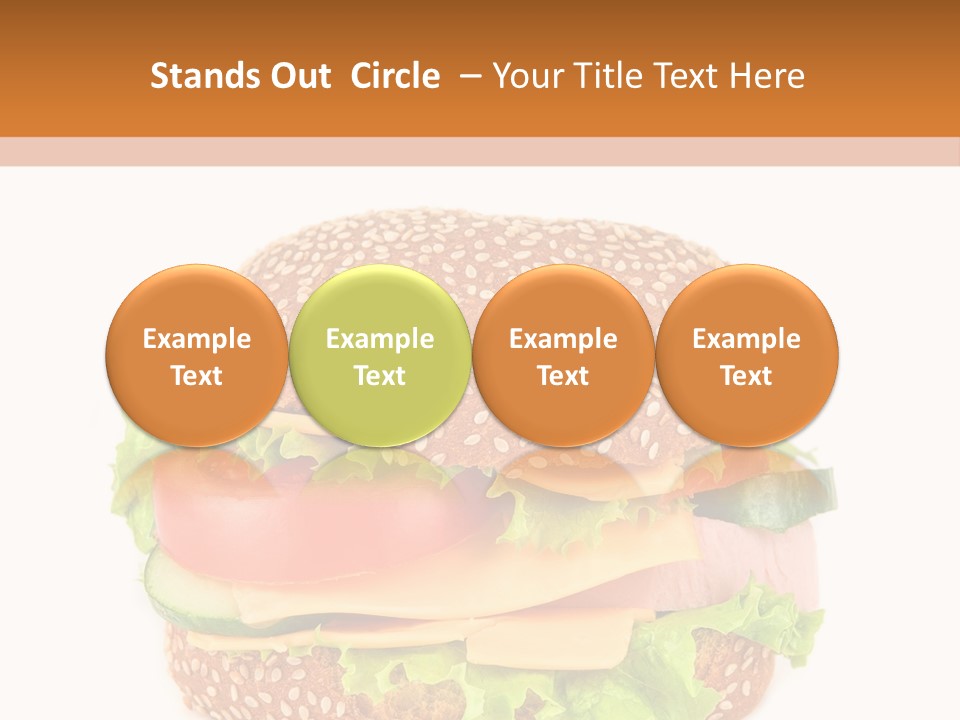 Stands Out Circle – Your Title Text Here

Example Text

Example Text

Example Text

Example Text